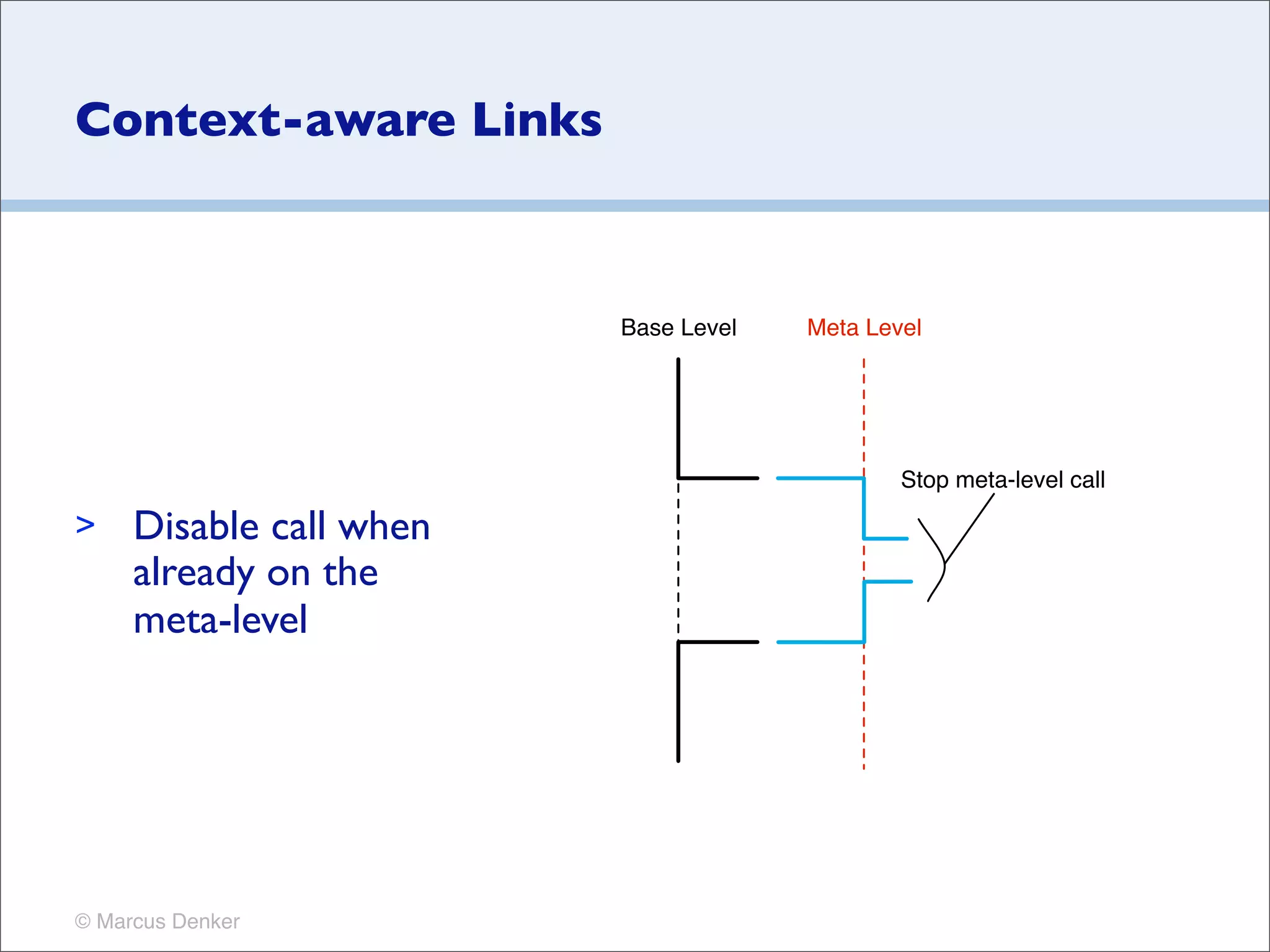 Context-aware Links

> Disable call when already on the meta-level

Base Level

Meta Level

Stop meta-level call

© Marcus Denker